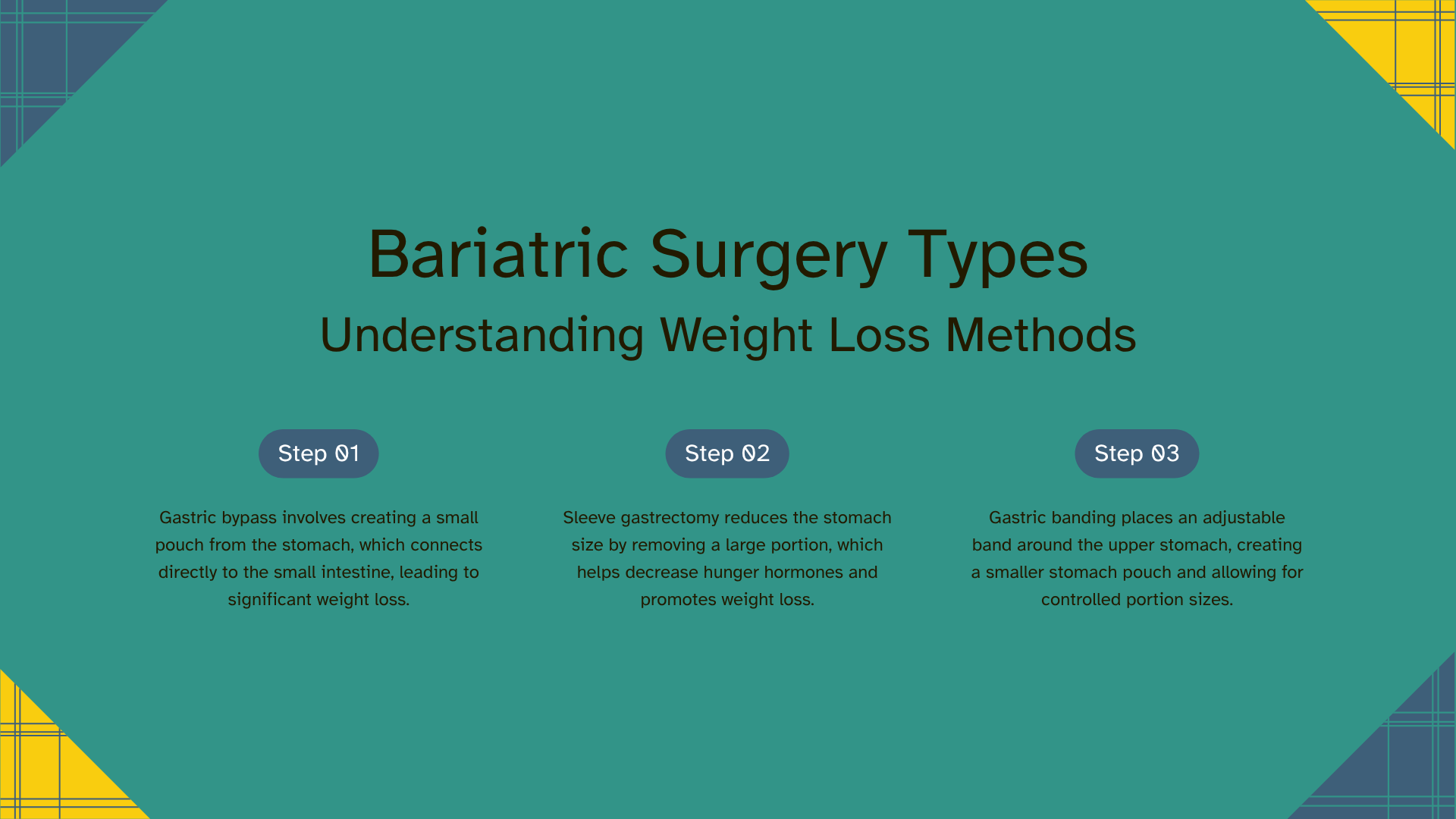 Bariatric Surgery Types

Understanding Weight Loss Methods

Step 01

Gastric bypass involves creating a small pouch from the stomach, which connects directly to the small intestine, leading to significant weight loss.

Step 02

Sleeve gastrectomy reduces the stomach size by removing a large portion, which helps decrease hunger hormones and promotes weight loss.

Step 03

Gastric banding places an adjustable band around the upper stomach, creating a smaller stomach pouch and allowing for controlled portion sizes.